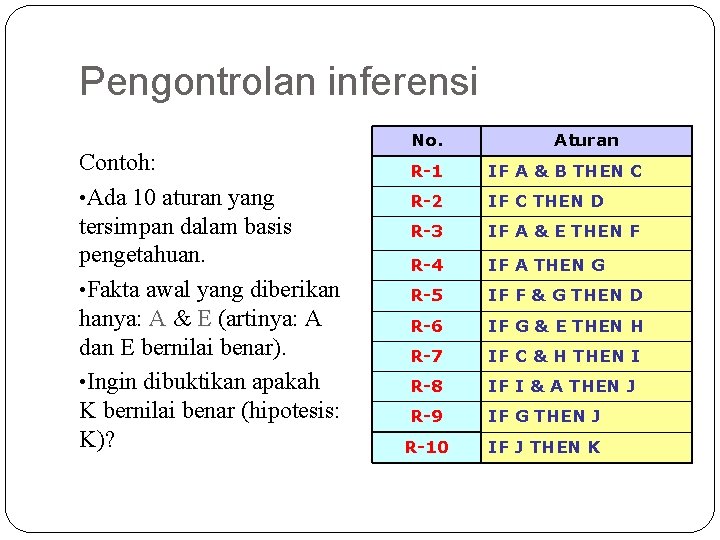 Pengontrolan inferensi

Contoh:

•Ada 10 aturan yang tersimpan dalam basis pengetahuan.

•Fakta awal yang diberikan hanya: A & E (artinya: A dan E bernilai benar).

•Ingin dibuktikan apakah K bernilai benar (hipotesis: K)?

| No. | Aturan |
|---|---|
| R-1 | IF A & B THEN C |
| R-2 | IF C THEN D |
| R-3 | IF A & E THEN F |
| R-4 | IF A THEN G |
| R-5 | IF F & G THEN D |
| R-6 | IF G & E THEN H |
| R-7 | IF C & H THEN I |
| R-8 | IF I & A THEN J |
| R-9 | IF G THEN J |
| R-10 | IF J THEN K |